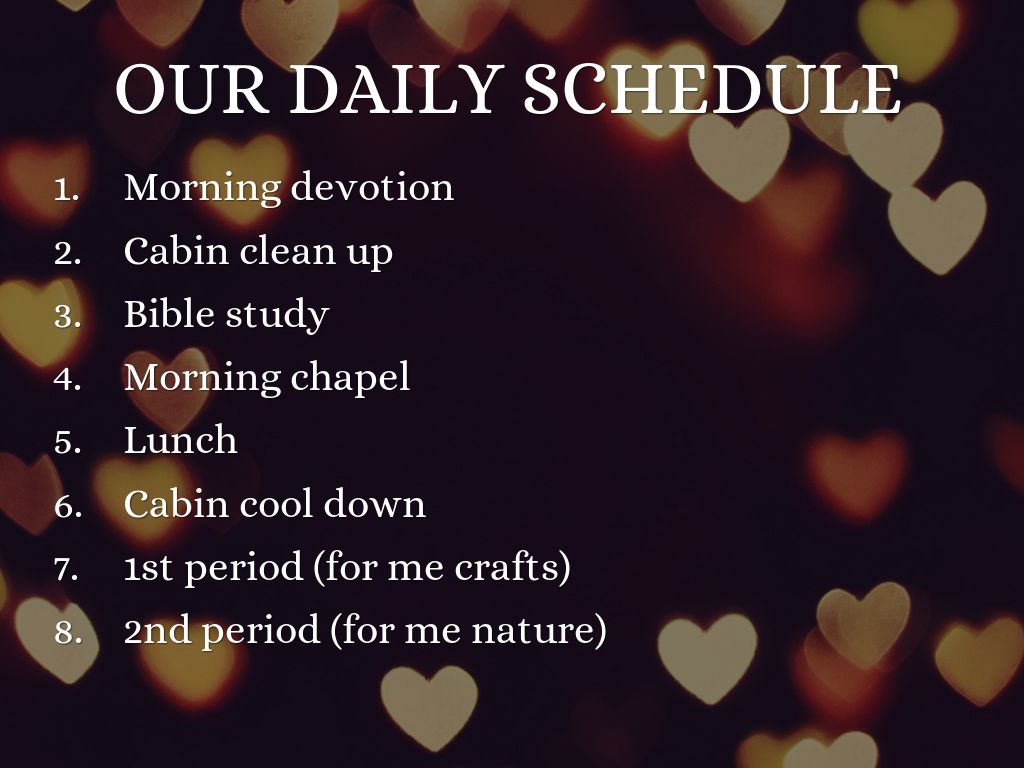 OUR DAILY SCHEDULE

1. Morning devotion
2. Cabin clean up
3. Bible study
4. Morning chapel
5. Lunch
6. Cabin cool down
7. 1st period (for me crafts)
8. 2nd period (for me nature)